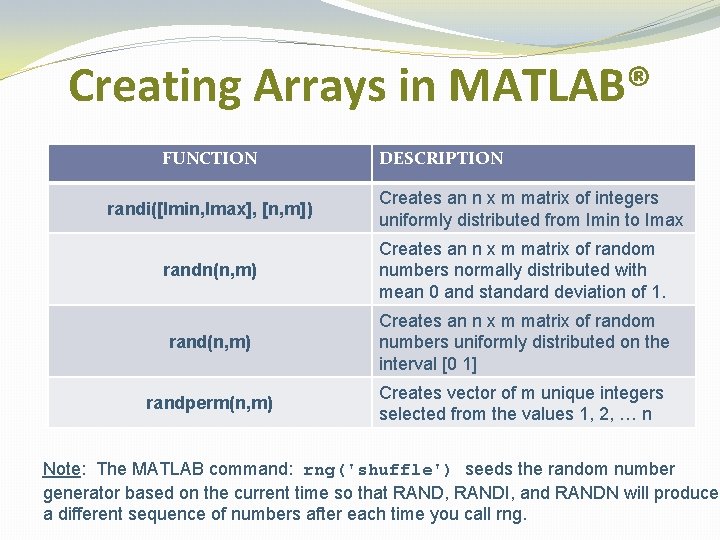 Creating Arrays in MATLAB®

| FUNCTION | DESCRIPTION |
|---|---|
| randi([Imin,Imax], [n,m]) | Creates an n x m matrix of integers uniformly distributed from Imin to Imax |
| randn(n,m) | Creates an n x m matrix of random numbers normally distributed with mean 0 and standard deviation of 1. |
| rand(n,m) | Creates an n x m matrix of random numbers uniformly distributed on the interval [0 1] |
| randperm(n,m) | Creates vector of m unique integers selected from the values 1, 2, … n |

Note: The MATLAB command: rng('shuffle') seeds the random number generator based on the current time so that RAND, RANDI, and RANDN will produce a different sequence of numbers after each time you call rng.